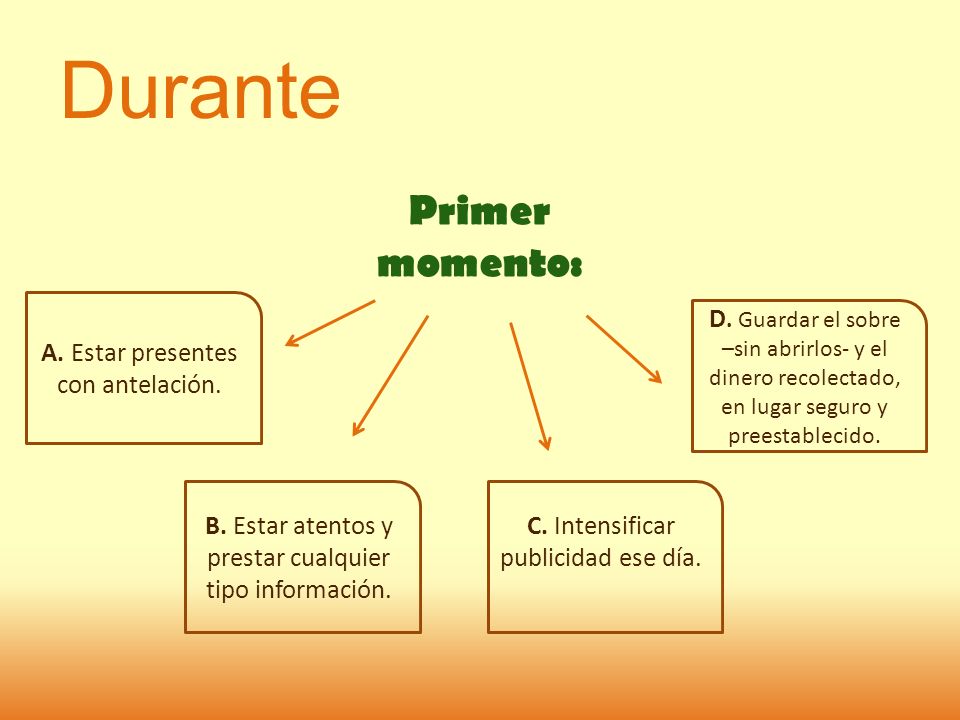 Durante

Primer momento:

A. Estar presentes con antelación.

B. Estar atentos y prestar cualquier tipo información.

C. Intensificar publicidad ese día.

D. Guardar el sobre –sin abrirlos- y el dinero recolectado, en lugar seguro y preestablecido.